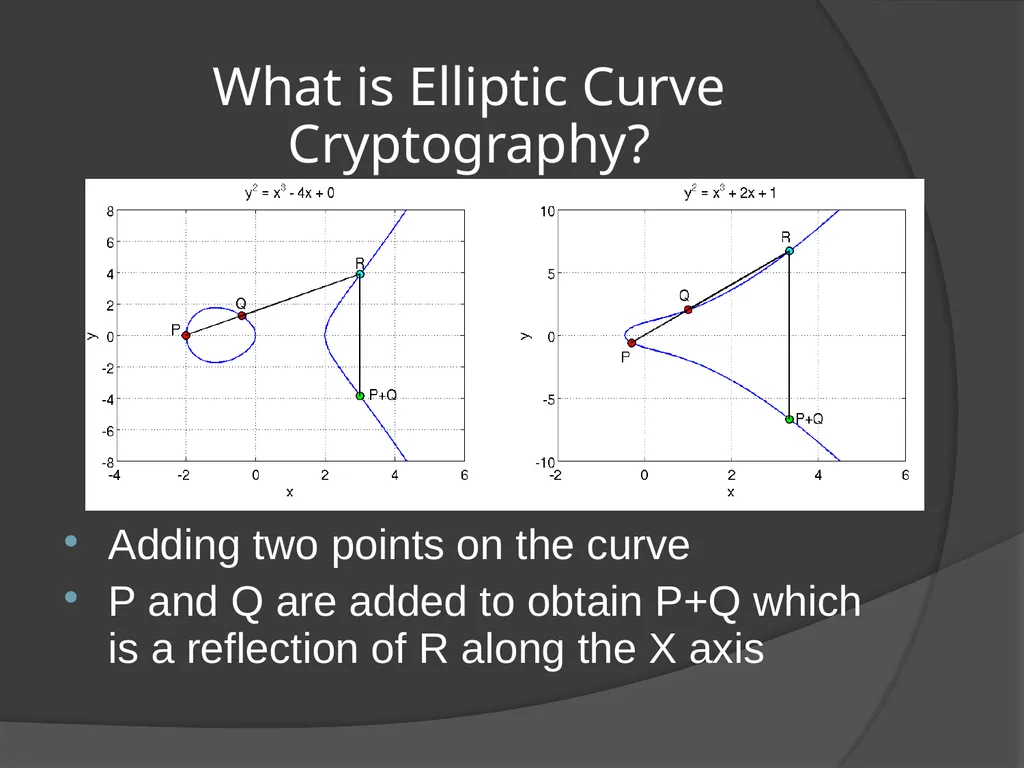 What is Elliptic Curve Cryptography?

$y^2 = x^3 - 4x + 0$

8
6
4
2
0
-2
-4
-6
-8
y
-4
-2
0
2
4
6
x
P
Q
R
P+Q

$y^2 = x^3 + 2x + 1$

10
5
0
-5
-10
y
-2
0
2
4
6
x
P
Q
R
P+Q

• Adding two points on the curve
• P and Q are added to obtain P+Q which is a reflection of R along the X axis